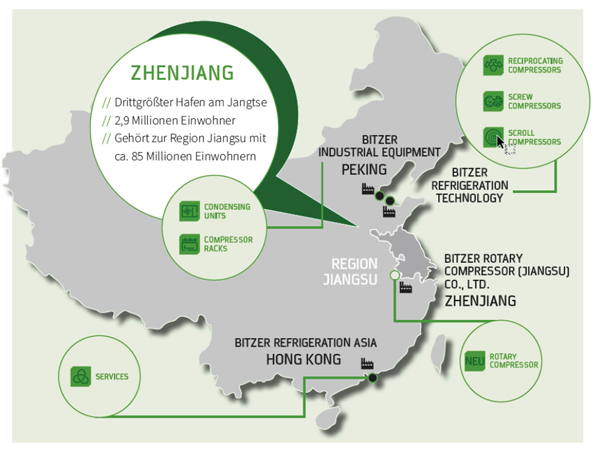 ZHENJIANG

// Drittgrößter Hafen am Jangtse
// 2,9 Millionen Einwohner
// Gehört zur Region Jiangsu mit ca. 85 Millionen Einwohnern

CONDENSING UNITS

COMPRESSOR RACKS

BITZER INDUSTRIAL EQUIPMENT
PEKING

RECIPROCATING COMPRESSORS

SCREW COMPRESSORS

SCROLL COMPRESSORS

BITZER REFRIGERATION TECHNOLOGY

REGION JIANGSU

BITZER ROTARY COMPRESSOR (JIANGSU) CO., LTD.
ZHENJIANG

BITZER REFRIGERATION ASIA
HONG KONG

SERVICES

NEU ROTARY COMPRESSOR